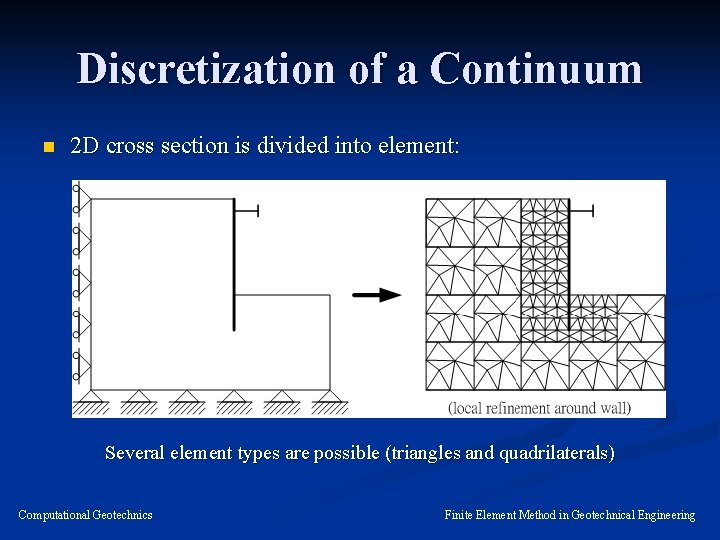 Discretization of a Continuum

2D cross section is divided into element:

(local refinement around wall)

Several element types are possible (triangles and quadrilaterals)

Computational Geotechnics

Finite Element Method in Geotechnical Engineering